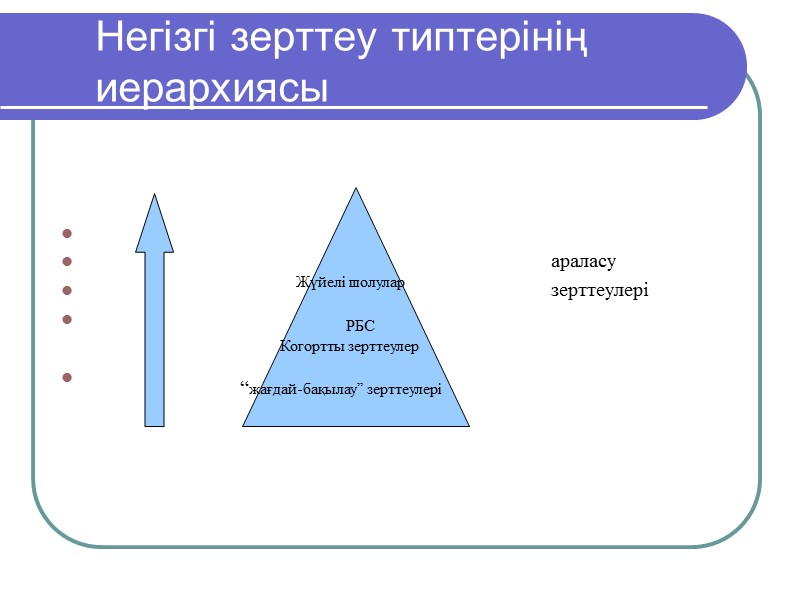 Негізгі зерттеу типтерінің иерархиясы

Жүйелі шолулар

РБС

Когортты зерттеулер

“жағдай-бақылау” зерттеулері

араласу

зерттеулері